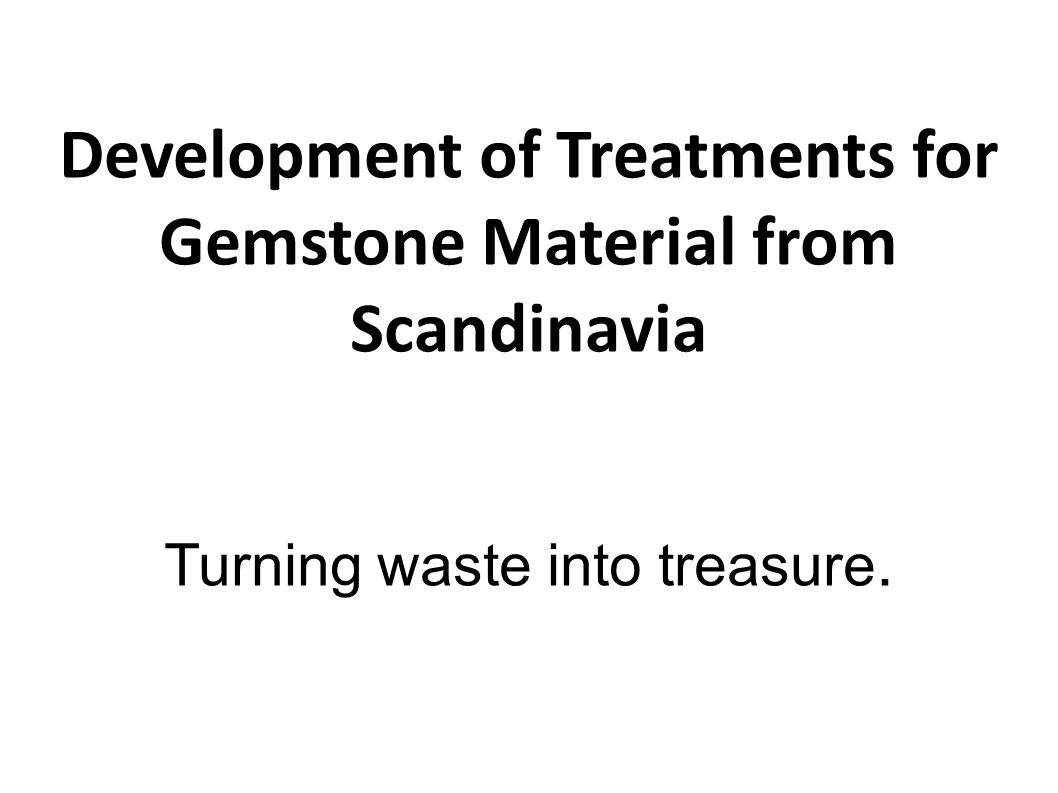 Development of Treatments for Gemstone Material from Scandinavia

Turning waste into treasure.